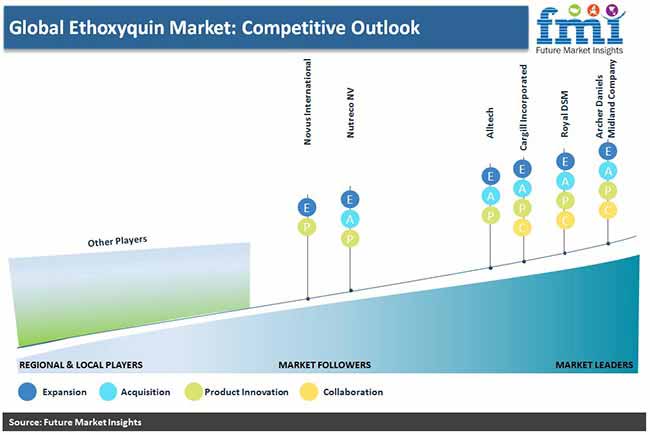 Global Ethoxyquin Market: Competitive Outlook

fmi
Future Market Insights

Novus International
E
P

Nutreco NV
E
A
P

Alltech
E
A
P

Cargill Incorporated
E
A
P
C

Royal DSM
E
A
P
C

Archer Daniels Midland Company
E
A
P
C

Other Players

REGIONAL & LOCAL PLAYERS
MARKET FOLLOWERS
MARKET LEADERS

Expansion
Acquisition
Product Innovation
Collaboration

Source: Future Market Insights